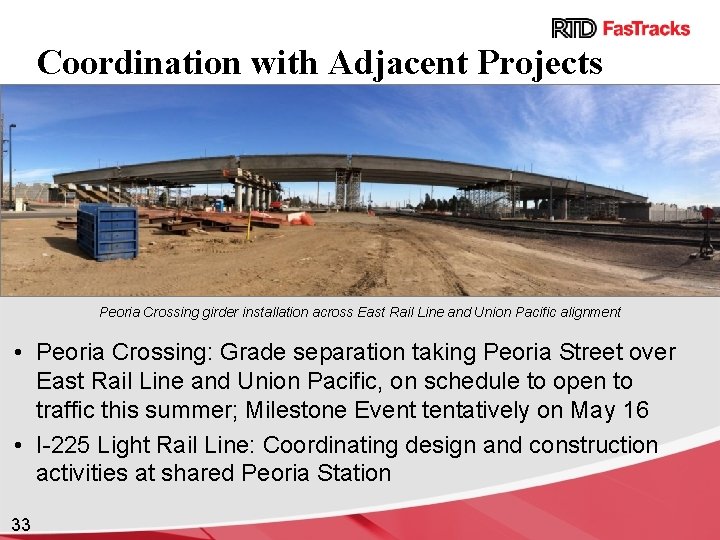 RTD FasTracks

Coordination with Adjacent Projects

Peoria Crossing girder installation across East Rail Line and Union Pacific alignment

• Peoria Crossing: Grade separation taking Peoria Street over East Rail Line and Union Pacific, on schedule to open to traffic this summer; Milestone Event tentatively on May 16

• I-225 Light Rail Line: Coordinating design and construction activities at shared Peoria Station

33